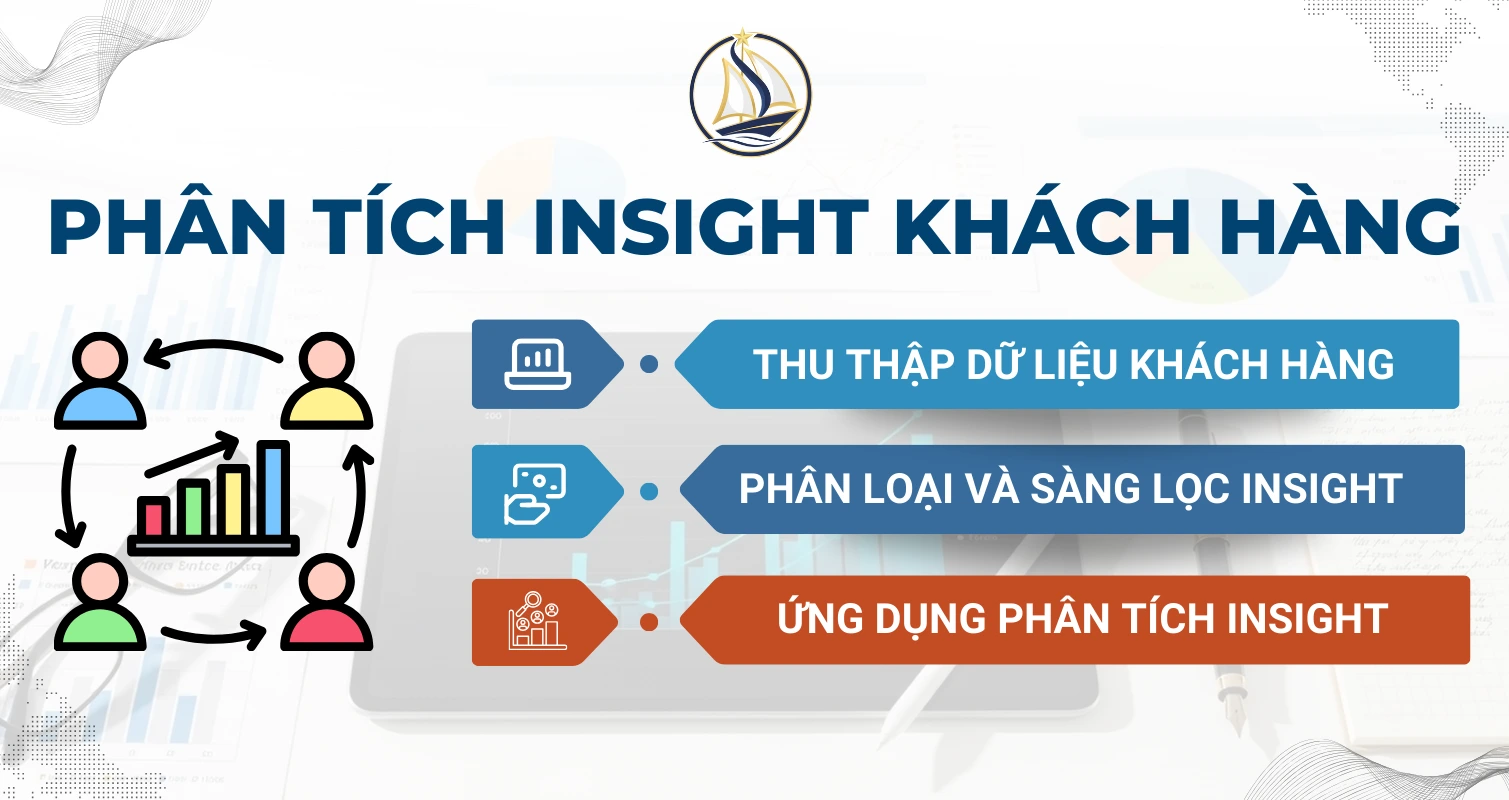 PHÂN TÍCH INSIGHT KHÁCH HÀNG

THU THẬP DỮ LIỆU KHÁCH HÀNG

PHÂN LOẠI VÀ SÀNG LỌC INSIGHT

ỨNG DỤNG PHÂN TÍCH INSIGHT